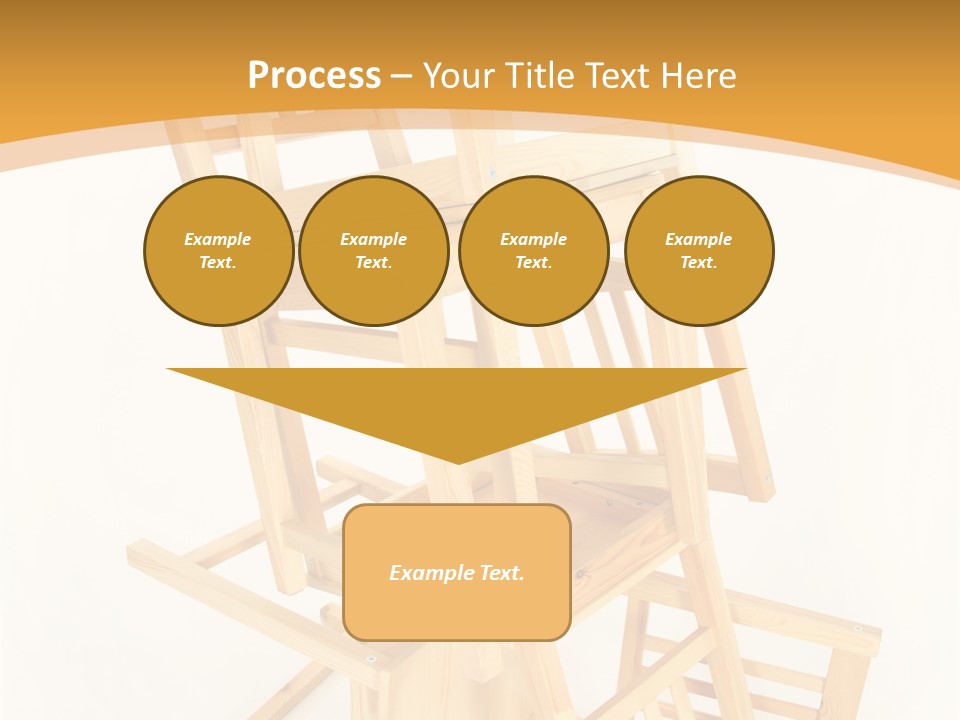 Process – Your Title Text Here

Example Text.

Example Text.

Example Text.

Example Text.

Example Text.